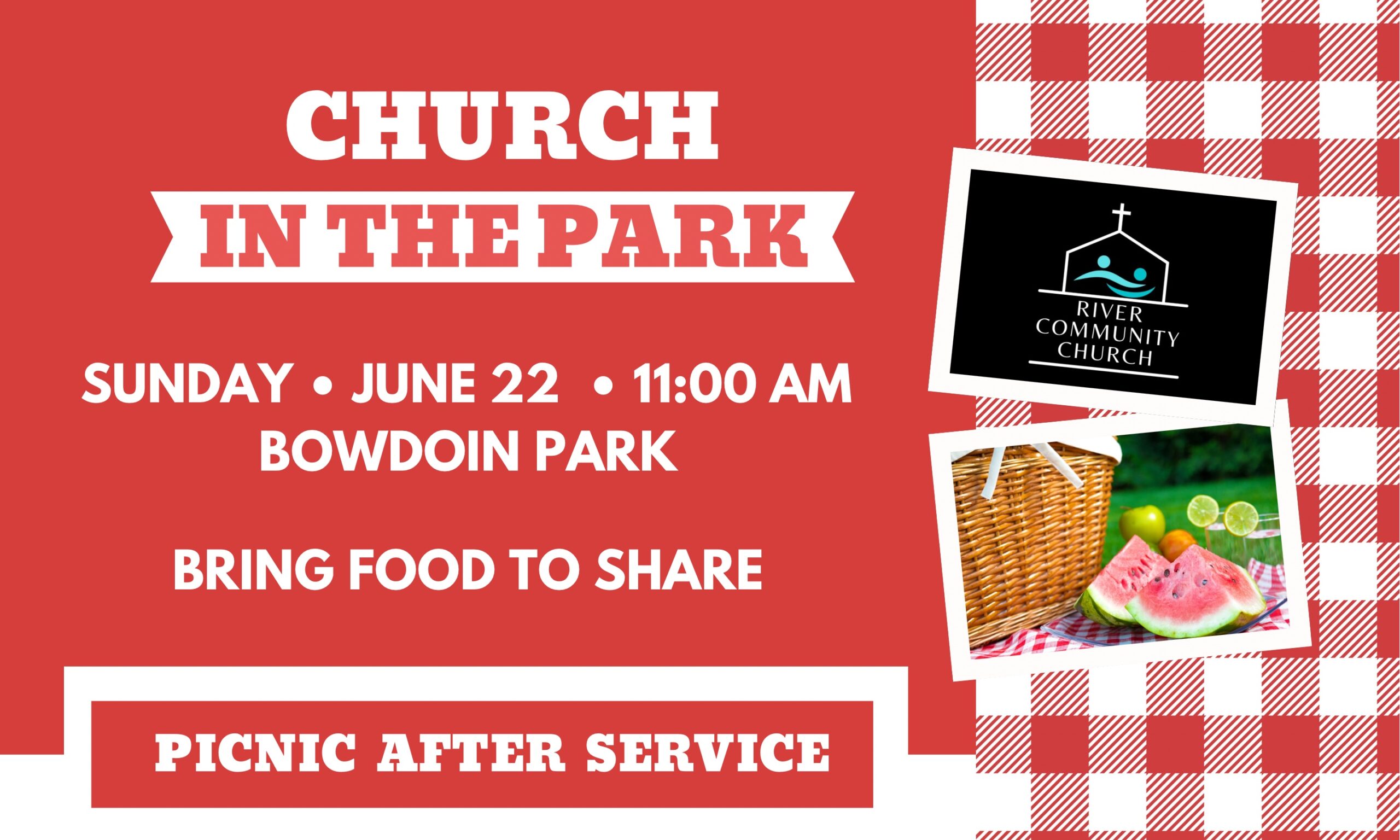 CHURCH
IN THE PARK

SUNDAY • JUNE 22 • 11:00 AM
BOWDOIN PARK

BRING FOOD TO SHARE

PICNIC AFTER SERVICE

RIVER COMMUNITY CHURCH